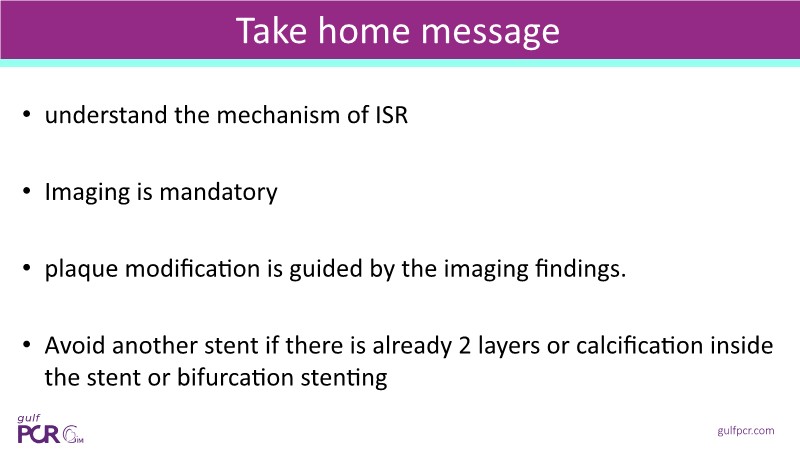 Take home message

• understand the mechanism of ISR

• Imaging is mandatory

• plaque modification is guided by the imaging findings.

• Avoid another stent if there is already 2 layers or calcification inside the stent or bifurcation stenting

gulf PCR GIM

gulfpcr.com